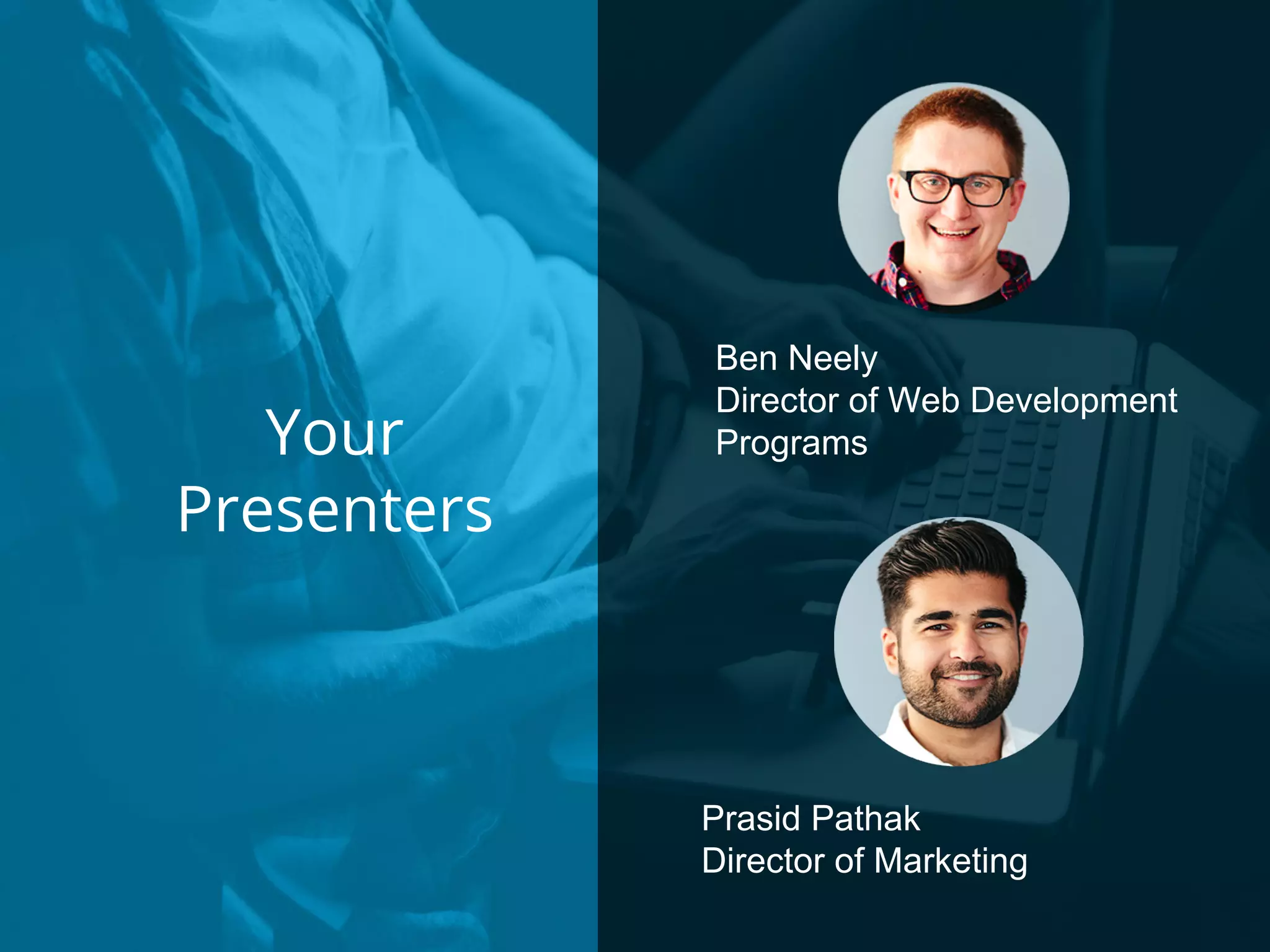 Your Presenters

Ben Neely
Director of Web Development Programs

Prasid Pathak
Director of Marketing